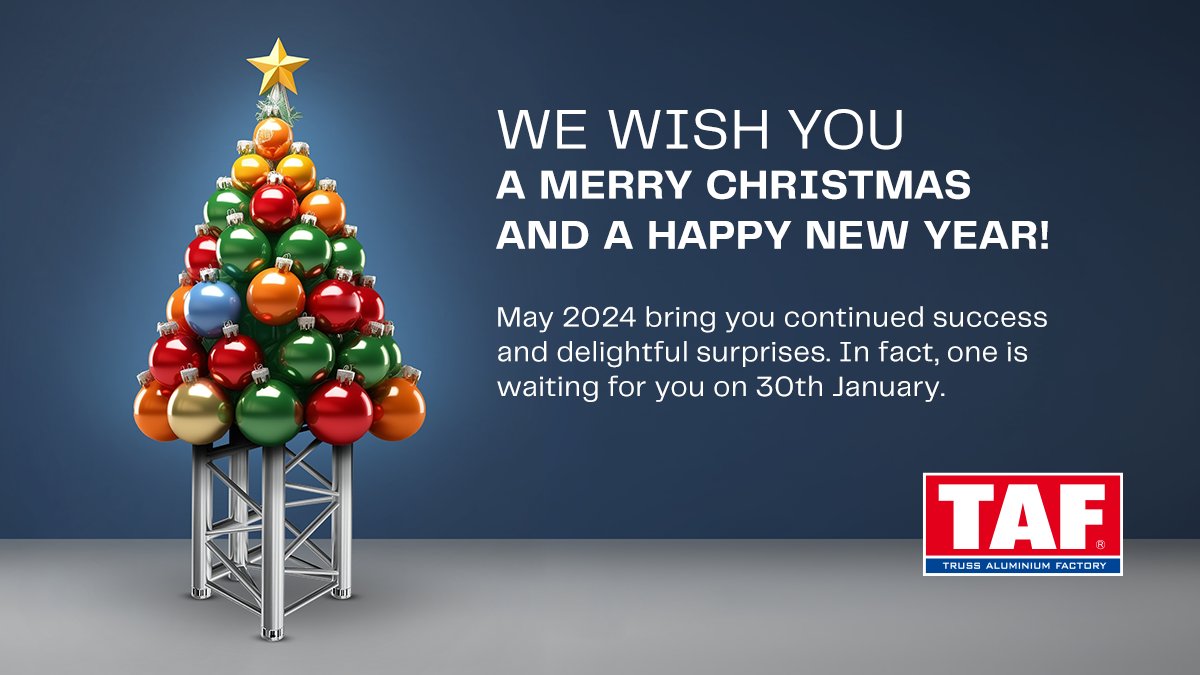 WE WISH YOU
A MERRY CHRISTMAS
AND A HAPPY NEW YEAR!

May 2024 bring you continued success and delightful surprises. In fact, one is waiting for you on 30th January.

TAF®
TRUSS ALUMINIUM FACTORY